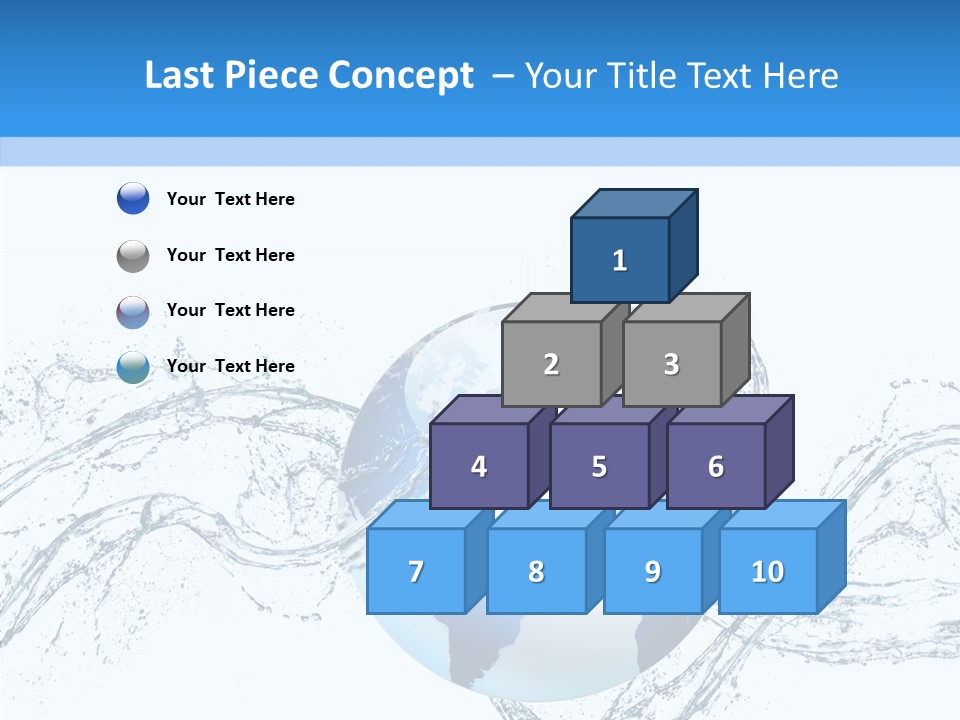 Last Piece Concept – Your Title Text Here

Your Text Here

Your Text Here

Your Text Here

Your Text Here

1

2 3

4 5 6

7 8 9 10